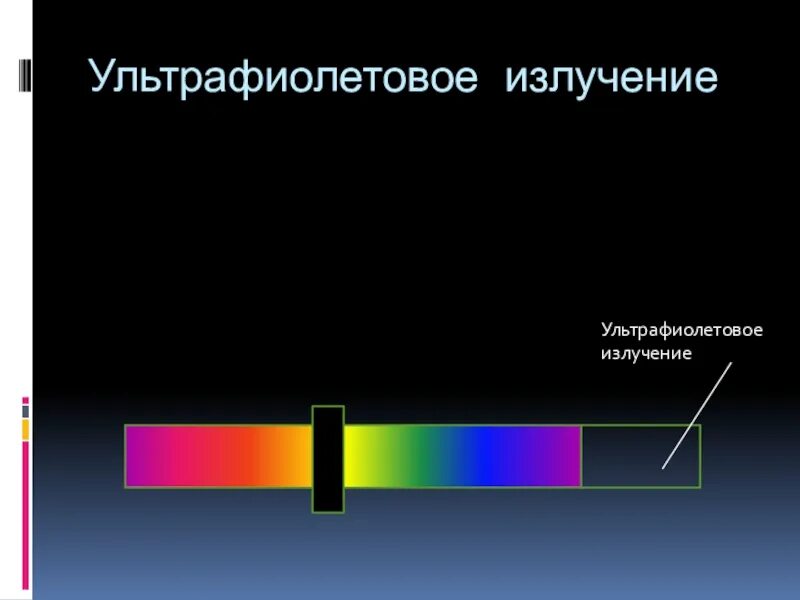 Ультрафиолетовое излучение

Ультрафиолетовое излучение